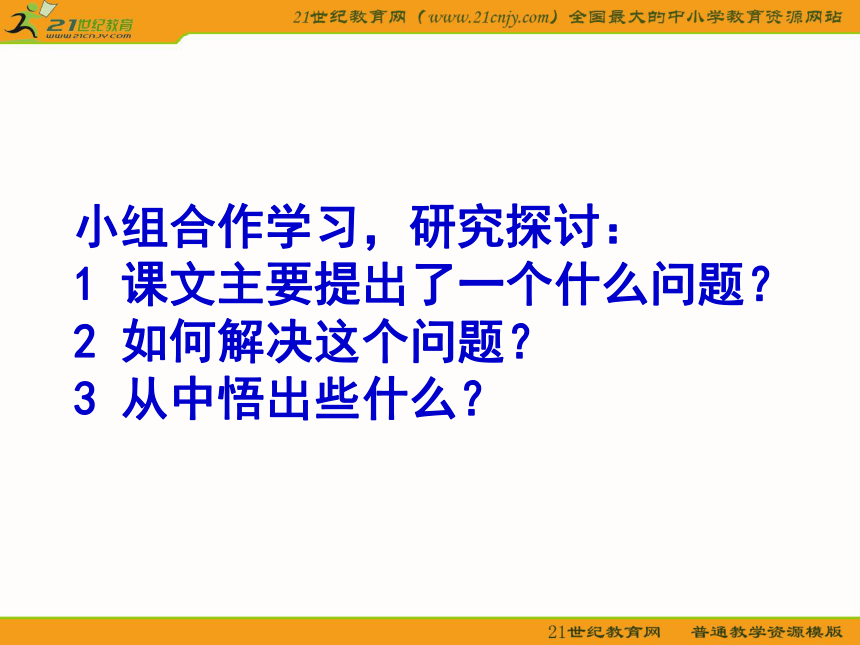 21世纪教育
www.21cnjy.com

21世纪教育网（www.21cnjy.com）全国最大的中小学教育资源网站

小组合作学习，研究探讨：
1 课文主要提出了一个什么问题？
2 如何解决这个问题？
3 从中悟出些什么？

21世纪教育网　普通教学资源模版